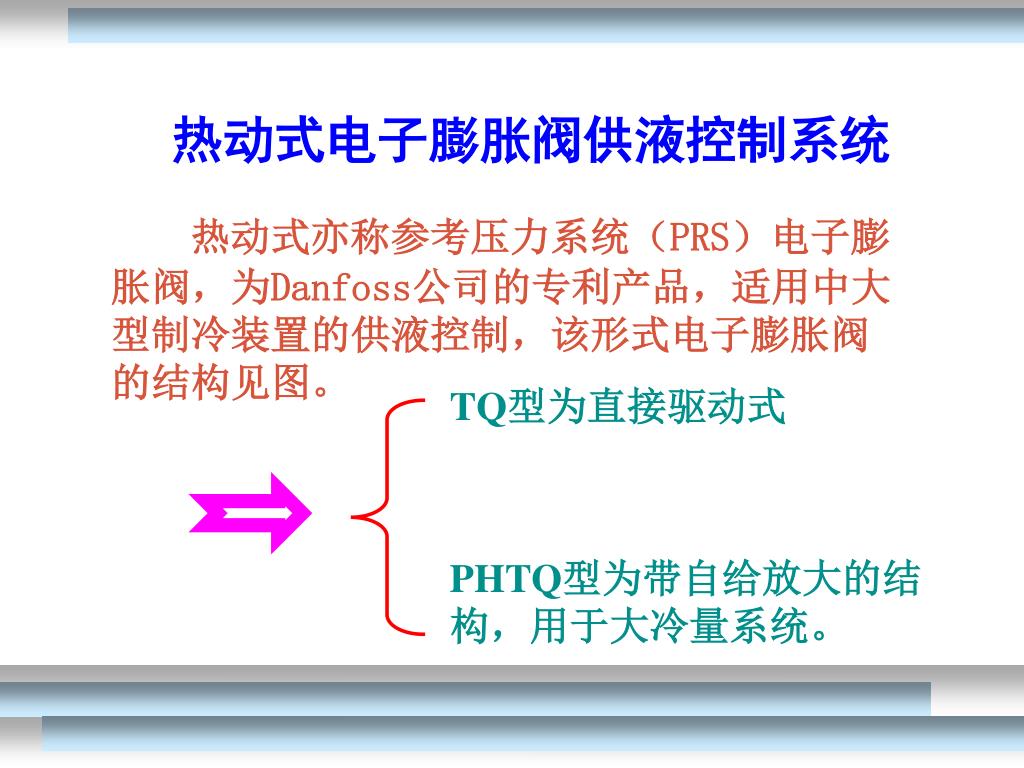 热动式电子膨胀阀供液控制系统

热动式亦称参考压力系统（PRS）电子膨胀阀，为Danfoss公司的专利产品，适用中大型制冷装置的供液控制，该形式电子膨胀阀的结构见图。

TQ型为直接驱动式

PHTQ型为带自给放大的结构，用于大冷量系统。